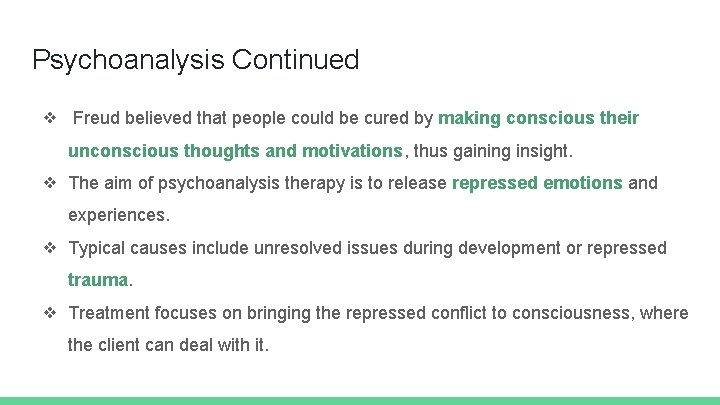 Psychoanalysis Continued

❖ Freud believed that people could be cured by making conscious their unconscious thoughts and motivations, thus gaining insight.

❖ The aim of psychoanalysis therapy is to release repressed emotions and experiences.

❖ Typical causes include unresolved issues during development or repressed trauma.

❖ Treatment focuses on bringing the repressed conflict to consciousness, where the client can deal with it.